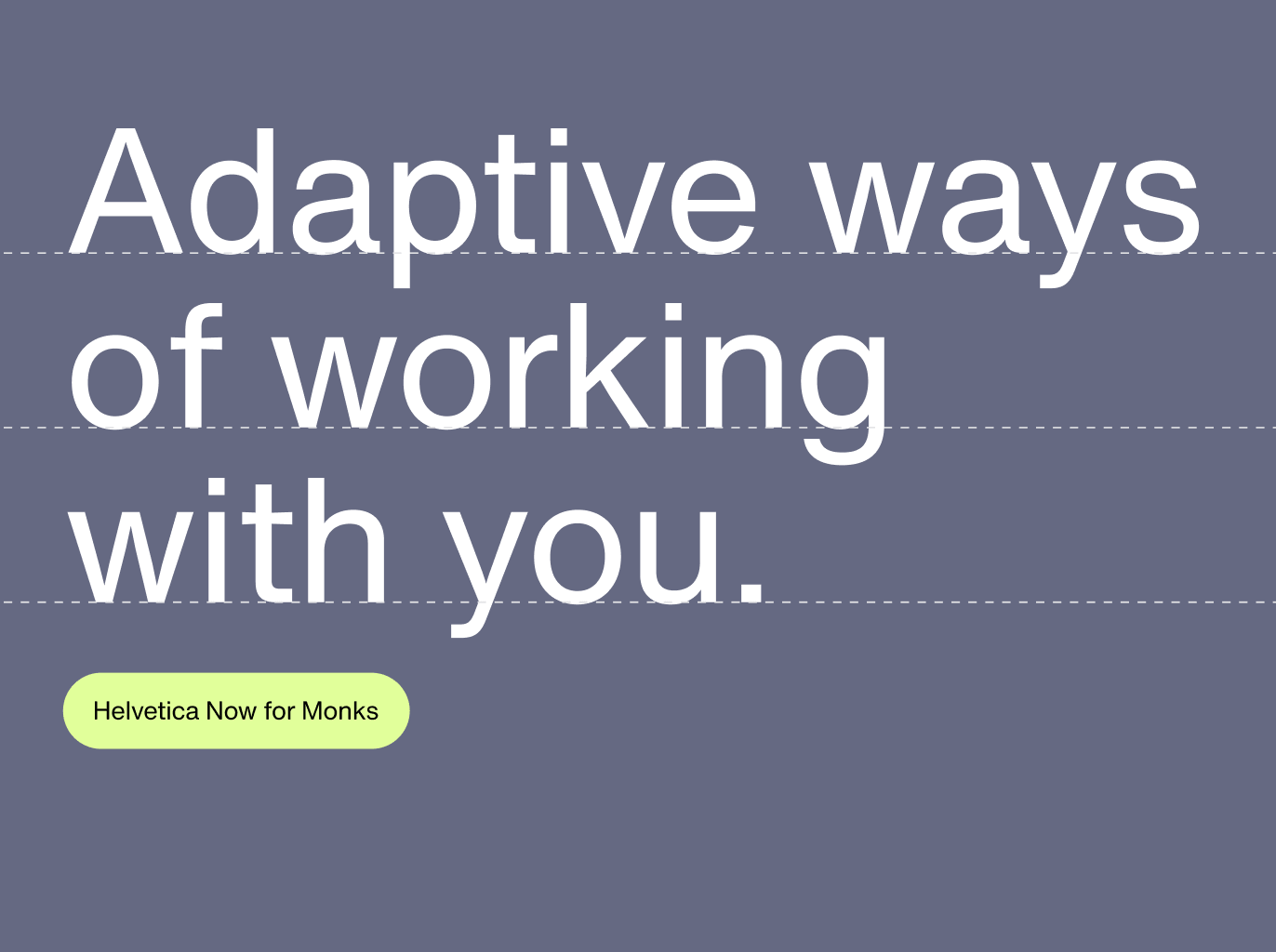 Adaptive ways of working with you.

Helvetica Now for Monks